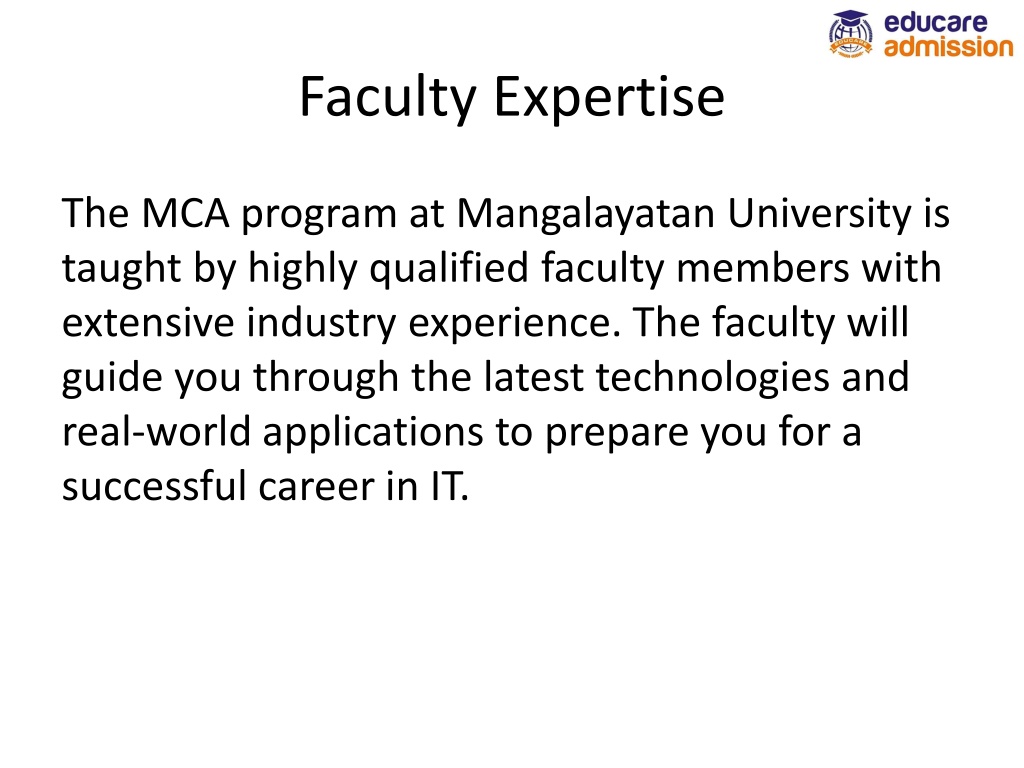 educare admission

Faculty Expertise

The MCA program at Mangalayatan University is taught by highly qualified faculty members with extensive industry experience. The faculty will guide you through the latest technologies and real-world applications to prepare you for a successful career in IT.